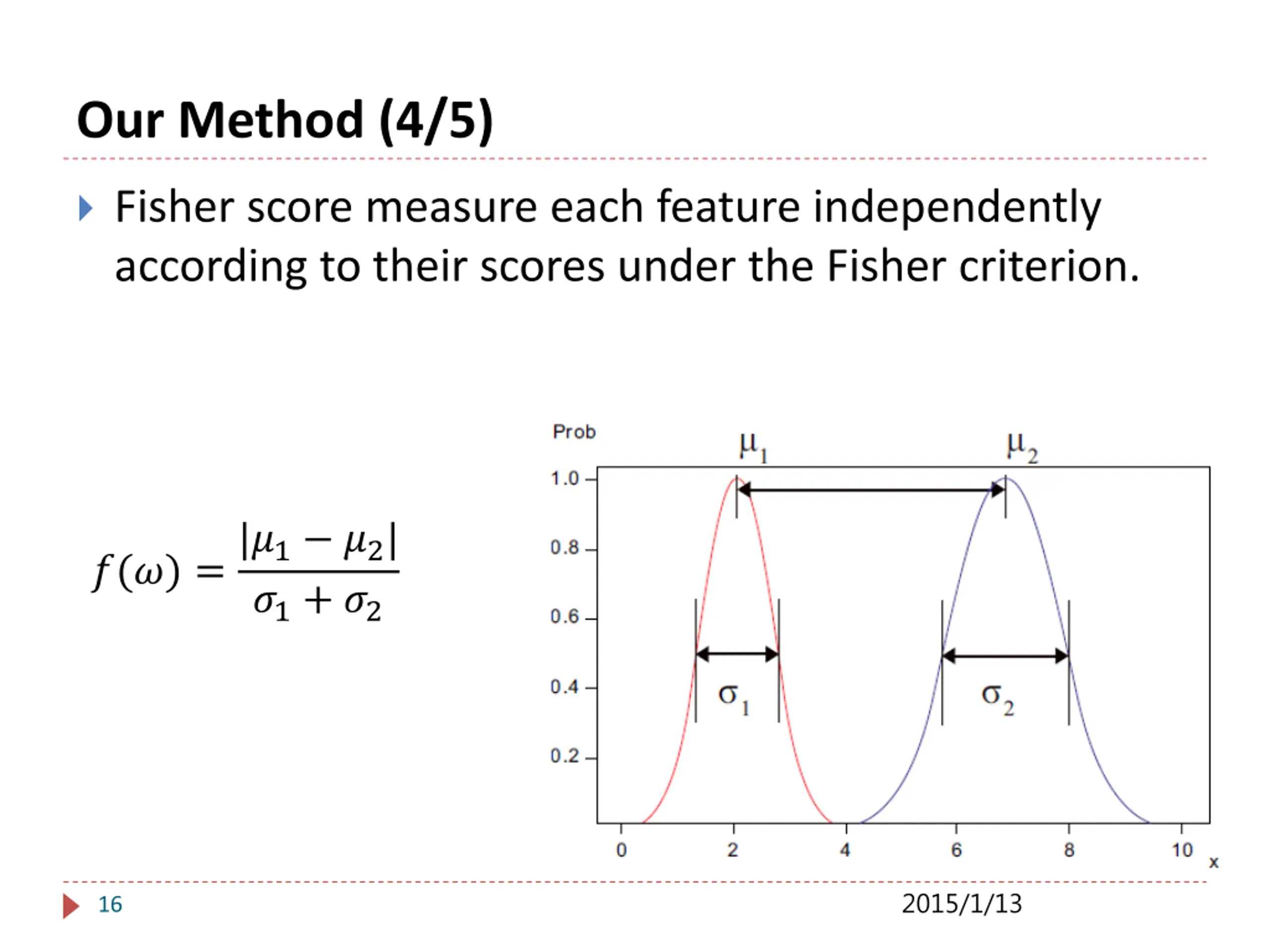 Our Method (4/5)

Fisher score measure each feature independently according to their scores under the Fisher criterion.

$f(\omega) = \frac{|\mu_1 - \mu_2|}{\sigma_1 + \sigma_2}$

Prob

$\mu_1$ $\mu_2$

1.0
0.8
0.6
0.4
0.2

$\sigma_1$ $\sigma_2$

0 2 4 6 8 10 x

16

2015/1/13